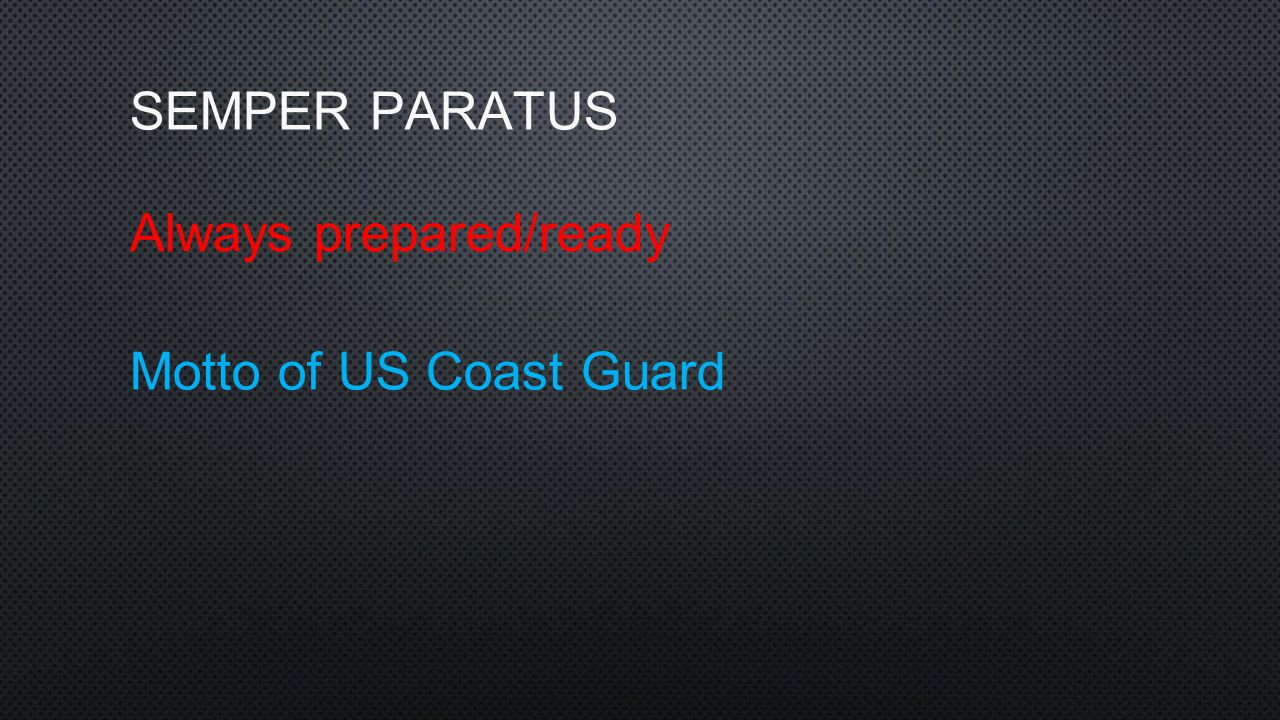 SEMPER PARATUS

Always prepared/ready

Motto of US Coast Guard